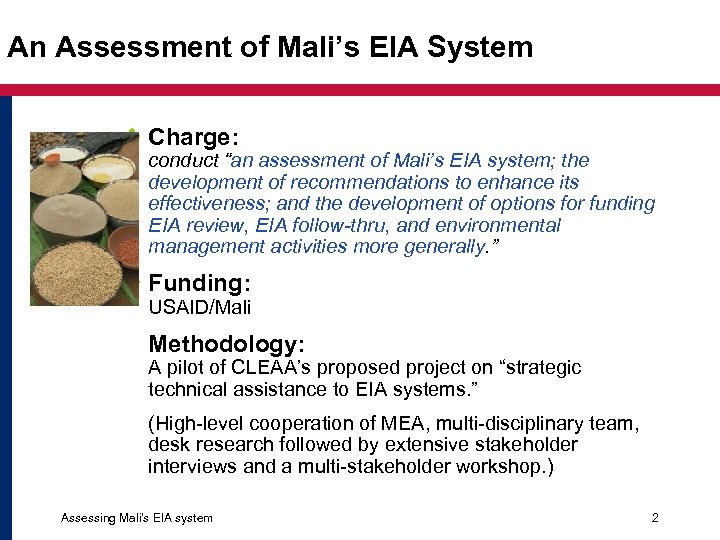 An Assessment of Mali's EIA System

Charge:
conduct "an assessment of Mali's EIA system; the development of recommendations to enhance its effectiveness; and the development of options for funding EIA review, EIA follow-thru, and environmental management activities more generally."

Funding:
USAID/Mali

Methodology:
A pilot of CLEAA's proposed project on "strategic technical assistance to EIA systems."

(High-level cooperation of MEA, multi-disciplinary team, desk research followed by extensive stakeholder interviews and a multi-stakeholder workshop.)

Assessing Mali's EIA system

2